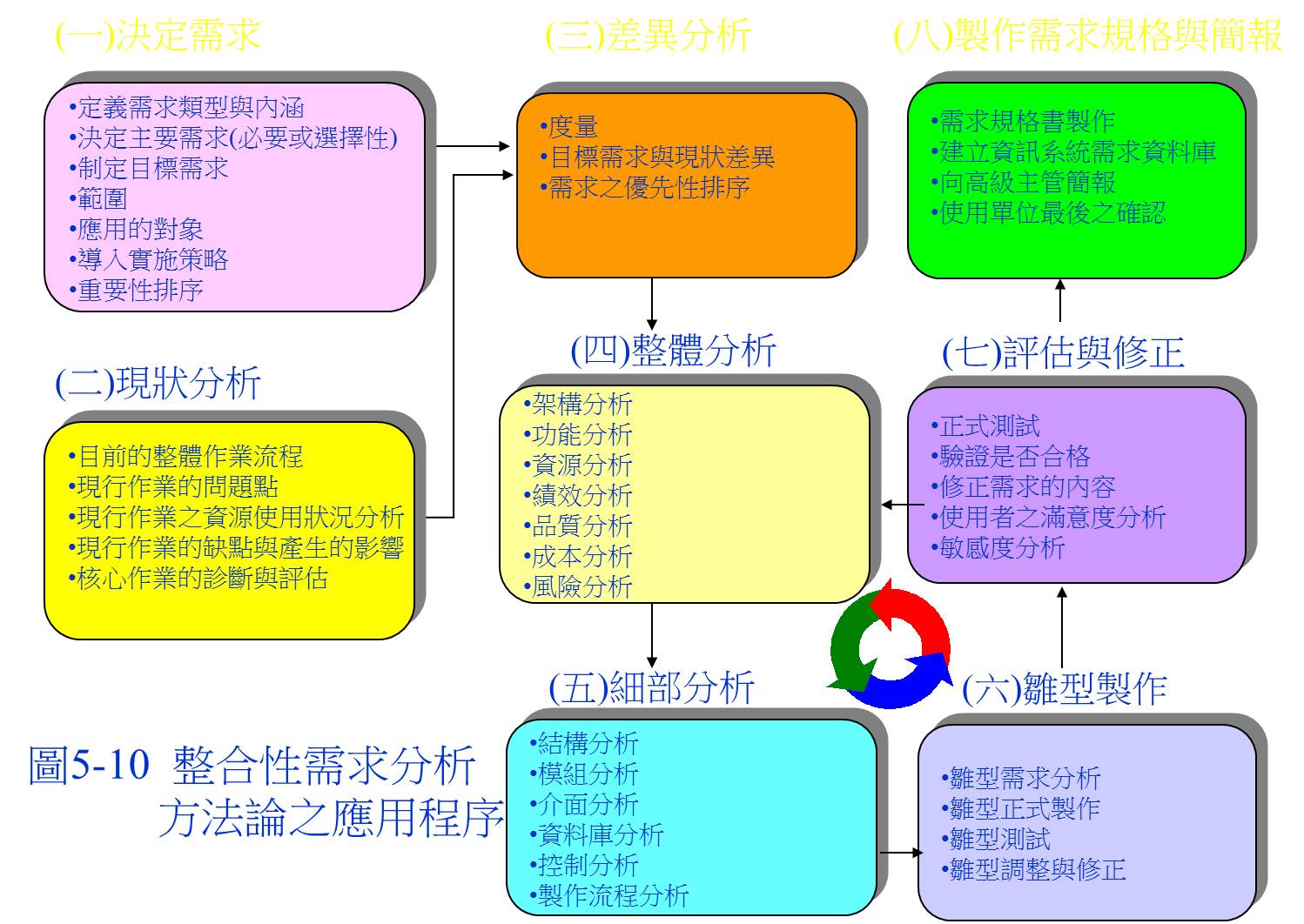 (一)決定需求

•定義需求類型與內涵
•決定主要需求(必要或選擇性)
•制定目標需求
•範圍
•應用的對象
•導入實施策略
•重要性排序

(二)現狀分析

•目前的整體作業流程
•現行作業的問題點
•現行作業之資源使用狀況分析
•現行作業的缺點與產生的影響
•核心作業的診斷與評估

(三)差異分析

•度量
•目標需求與現狀差異
•需求之優先性排序

(四)整體分析

•架構分析
•功能分析
•資源分析
•績效分析
•品質分析
•成本分析
•風險分析

(五)細部分析

•結構分析
•模組分析
•介面分析
•資料庫分析
•控制分析
•製作流程分析

(六)雛型製作

•雛型需求分析
•雛型正式製作
•雛型測試
•雛型調整與修正

(七)評估與修正

•正式測試
•驗證是否合格
•修正需求的內容
•使用者之滿意度分析
•敏感度分析

(八)製作需求規格與簡報

•需求規格書製作
•建立資訊系統需求資料庫
•向高級主管簡報
•使用單位最後之確認

圖5-10 整合性需求分析方法論之應用程序